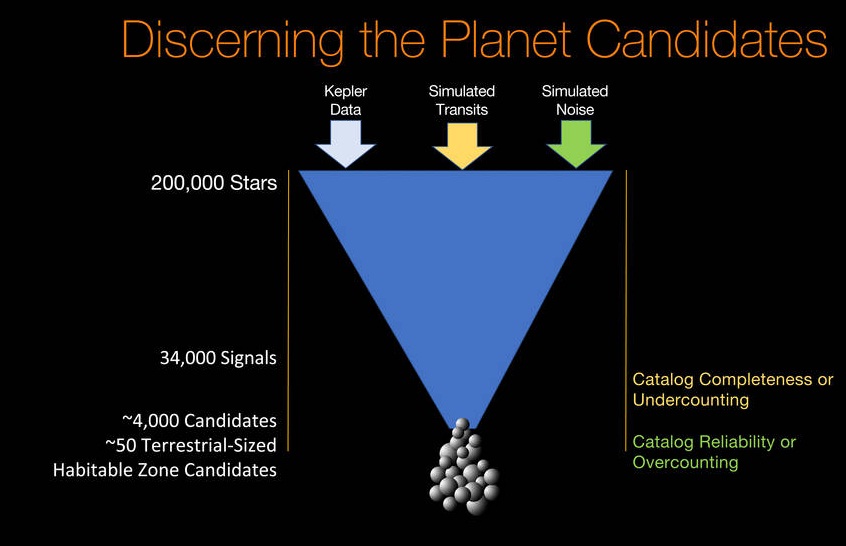 Discerning the Planet Candidates

Kepler Data

Simulated Transits

Simulated Noise

200,000 Stars

34,000 Signals

~4,000 Candidates
~50 Terrestrial-Sized Habitable Zone Candidates

Catalog Completeness or Undercounting

Catalog Reliability or Overcounting